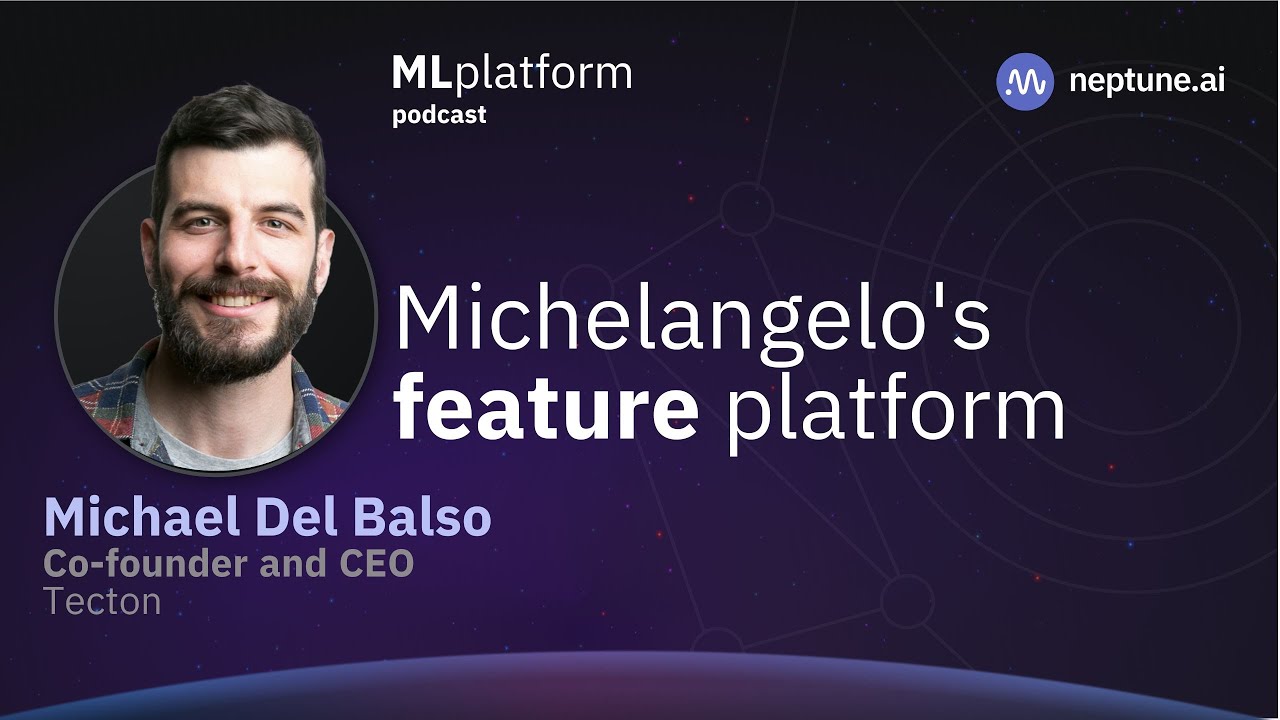 MLplatform
podcast

neptune.ai

Michelangelo's
feature platform

Michael Del Balso
Co-founder and CEO
Tecton